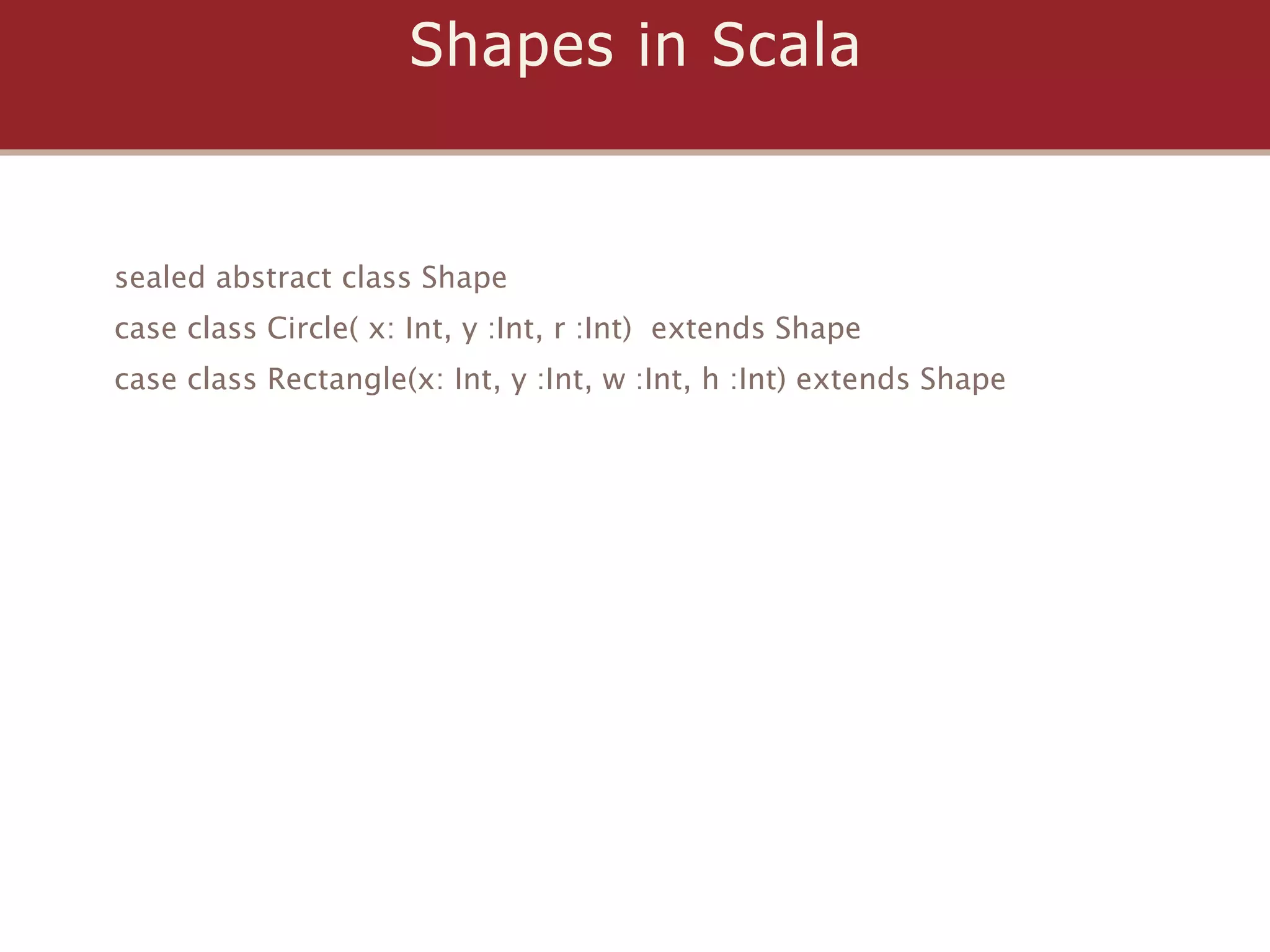 Shapes in Scala

sealed abstract class Shape
case class Circle( x: Int, y :Int, r :Int)  extends Shape
case class Rectangle(x: Int, y :Int, w :Int, h :Int) extends Shape